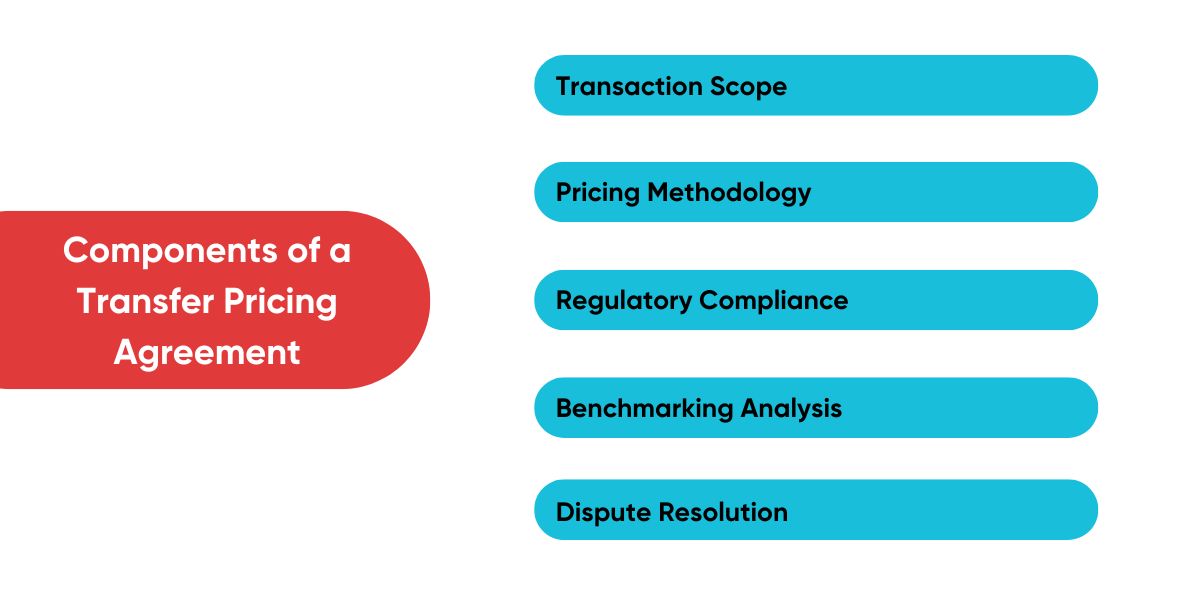 Components of a Transfer Pricing Agreement

Transaction Scope

Pricing Methodology

Regulatory Compliance

Benchmarking Analysis

Dispute Resolution